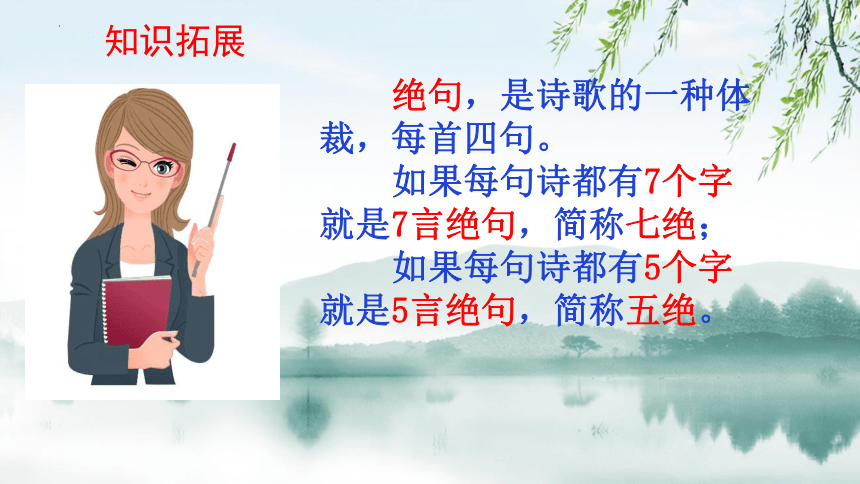 知识拓展

绝句，是诗歌的一种体裁，每首四句。

如果每句诗都有7个字就是7言绝句，简称七绝；

如果每句诗都有5个字就是5言绝句，简称五绝。